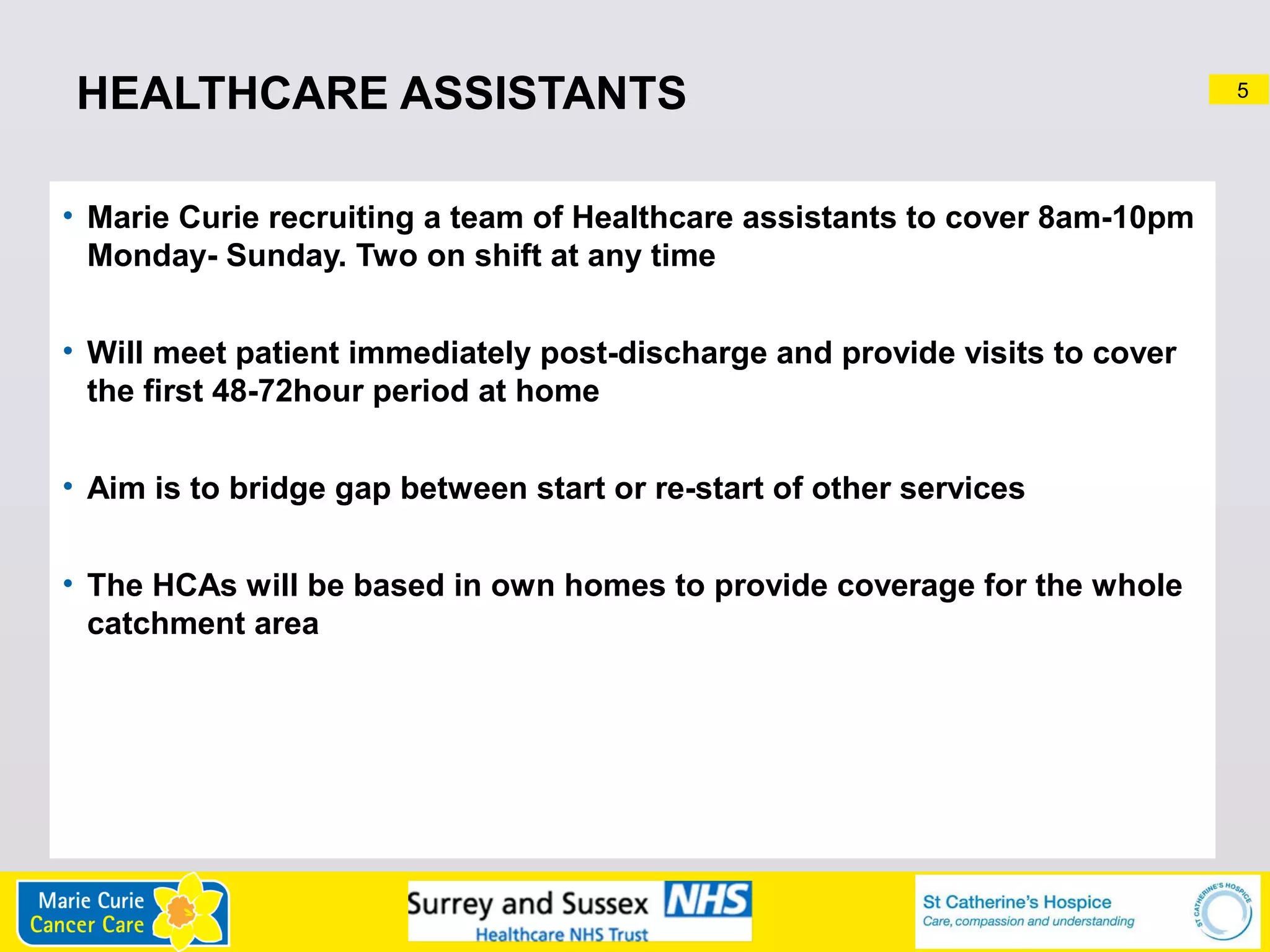 HEALTHCARE ASSISTANTS

5

• Marie Curie recruiting a team of Healthcare assistants to cover 8am-10pm Monday- Sunday. Two on shift at any time

• Will meet patient immediately post-discharge and provide visits to cover the first 48-72hour period at home

• Aim is to bridge gap between start or re-start of other services

• The HCAs will be based in own homes to provide coverage for the whole catchment area

Marie Curie Cancer Care

Surrey and Sussex NHS Healthcare NHS Trust

St Catherine's Hospice
Care, compassion and understanding

ST CATHERINE'S HOSPICE